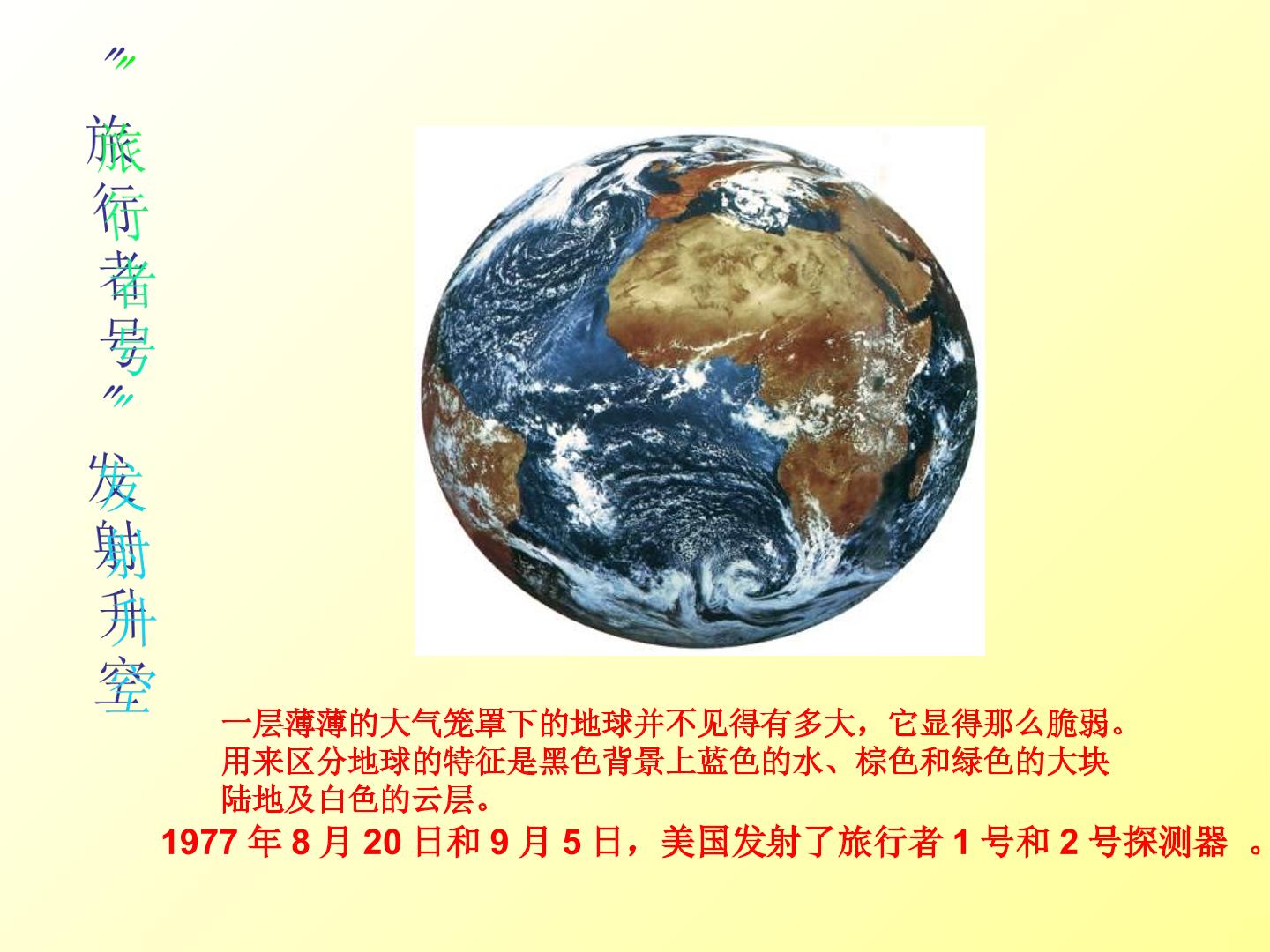 “旅行者号”发射升空

一层薄薄的大气笼罩下的地球并不见得有多大，它显得那么脆弱。用来区分地球的特征是黑色背景上蓝色的水、棕色和绿色的大块陆地及白色的云层。

1977年8月20日和9月5日，美国发射了旅行者1号和2号探测器。